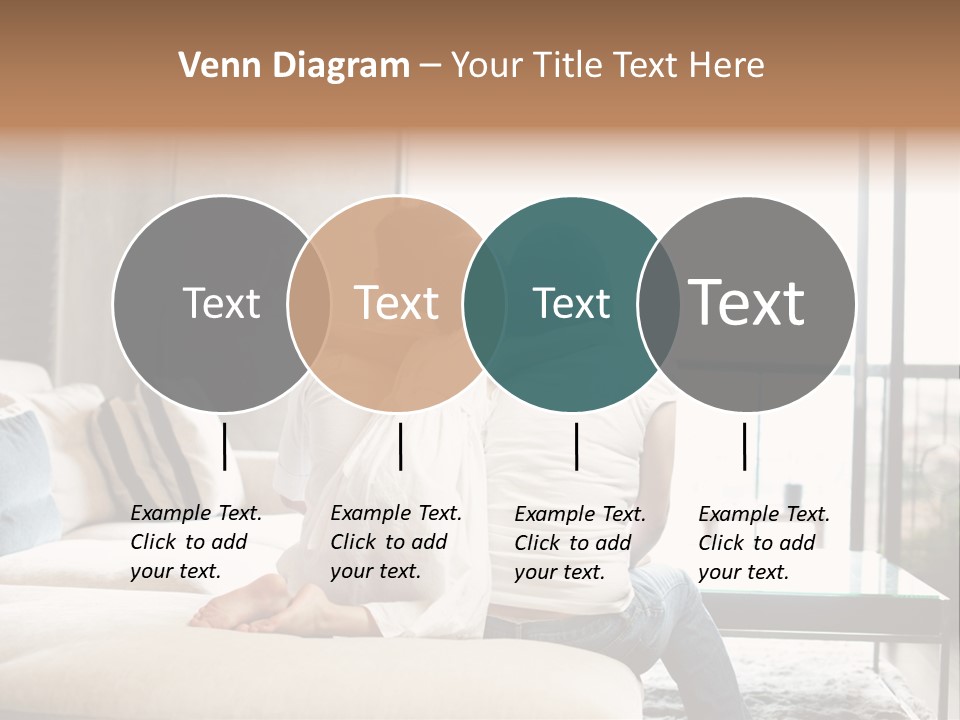 Venn Diagram – Your Title Text Here

Text

Text

Text

Text

Example Text. Click to add your text.

Example Text. Click to add your text.

Example Text. Click to add your text.

Example Text. Click to add your text.